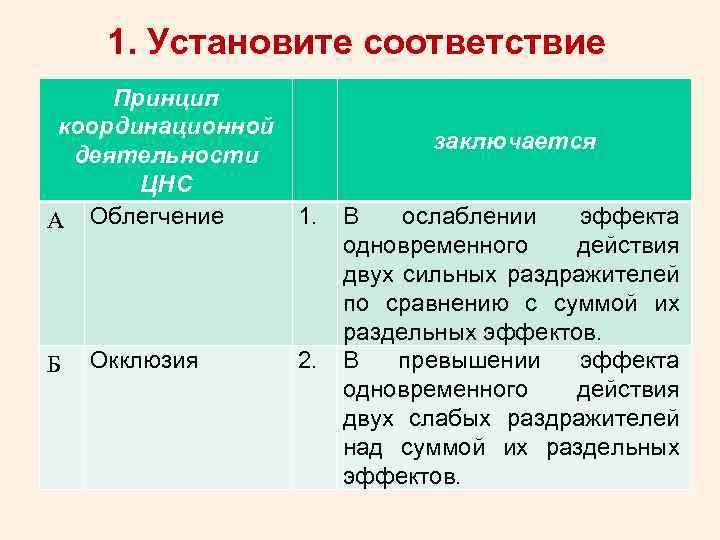 1. Установите соответствие

| | Принцип координационной деятельности ЦНС | | заключается |
|---|---|---|---|
| А | Облегчение | 1. | В ослаблении эффекта одновременного действия двух сильных раздражителей по сравнению с суммой их раздельных эффектов. |
| Б | Окклюзия | 2. | В превышении эффекта одновременного действия двух слабых раздражителей над суммой их раздельных эффектов. |